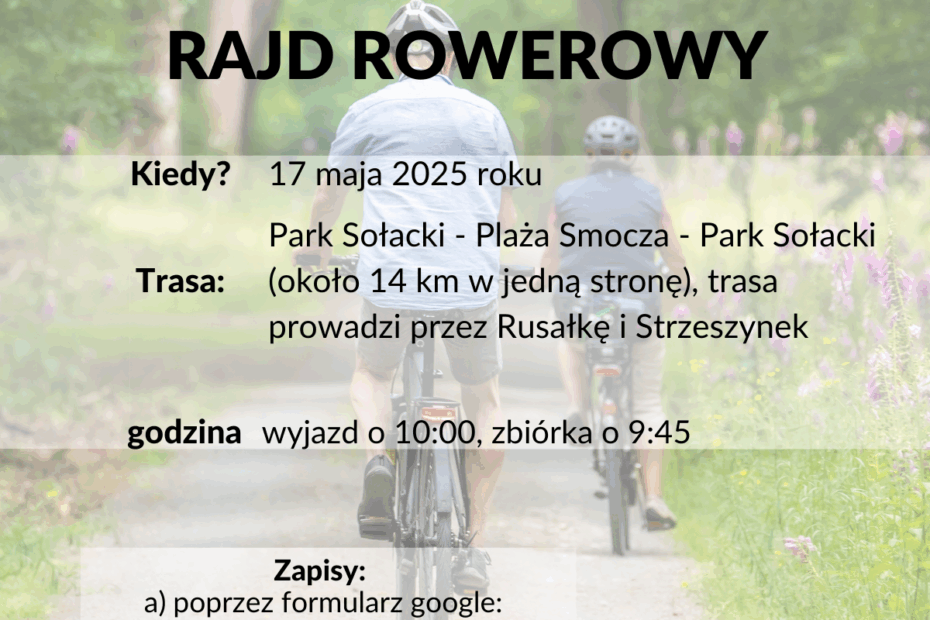 RAJD ROWEROWY

Kiedy? 17 maja 2025 roku

Trasa: Park Sołacki - Plaża Smocza - Park Sołacki (około 14 km w jedną stronę), trasa prowadzi przez Rusałkę i Strzeszynek

godzina wyjazd o 10:00, zbiórka o 9:45

Zapisy:
a) poprzez formularz google: